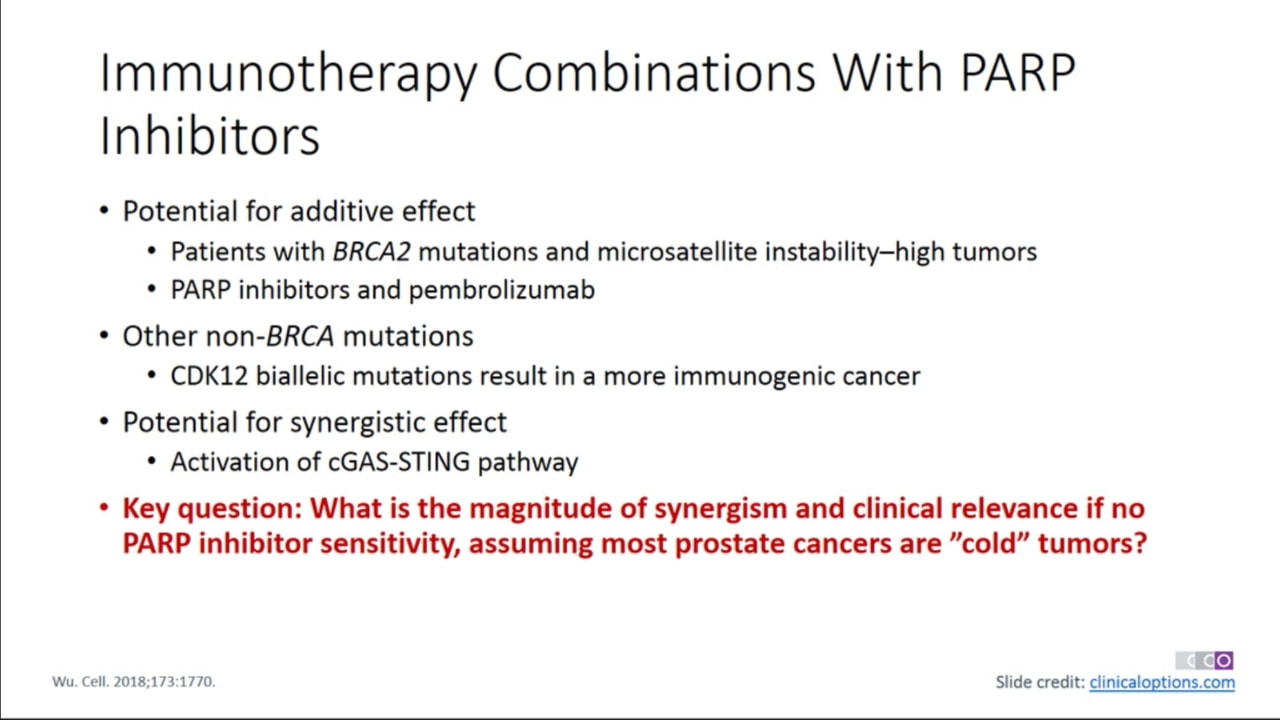 Immunotherapy Combinations With PARP Inhibitors

• Potential for additive effect
 • Patients with BRCA2 mutations and microsatellite instability–high tumors
 • PARP inhibitors and pembrolizumab
• Other non-BRCA mutations
 • CDK12 biallelic mutations result in a more immunogenic cancer
• Potential for synergistic effect
 • Activation of cGAS-STING pathway
• Key question: What is the magnitude of synergism and clinical relevance if no PARP inhibitor sensitivity, assuming most prostate cancers are ”cold” tumors?

Wu. Cell. 2018;173:1770.

CCO

Slide credit: clinicaloptions.com